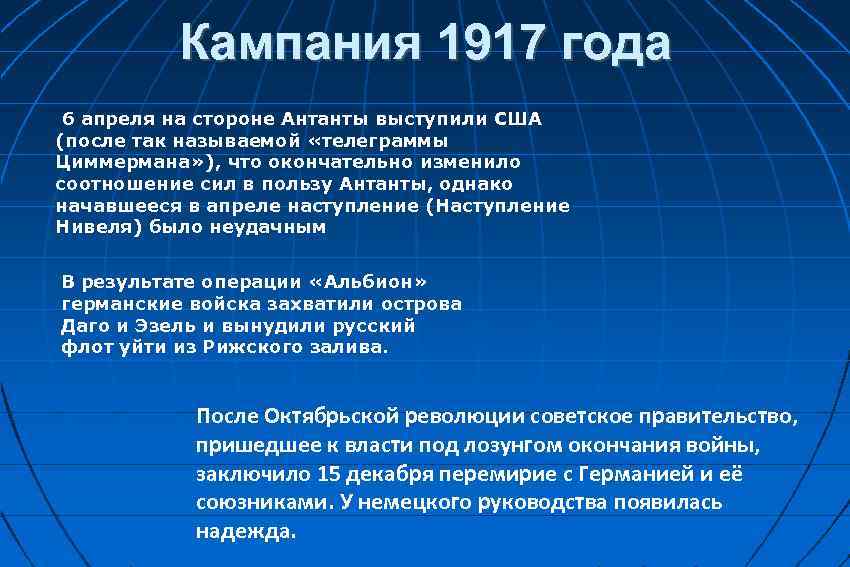 Кампания 1917 года

6 апреля на стороне Антанты выступили США (после так называемой «телеграммы Циммермана»), что окончательно изменило соотношение сил в пользу Антанты, однако начавшееся в апреле наступление (Наступление Нивеля) было неудачным

В результате операции «Альбион» германские войска захватили острова Даго и Эзель и вынудили русский флот уйти из Рижского залива.

После Октябрьской революции советское правительство, пришедшее к власти под лозунгом окончания войны, заключило 15 декабря перемирие с Германией и её союзниками. У немецкого руководства появилась надежда.